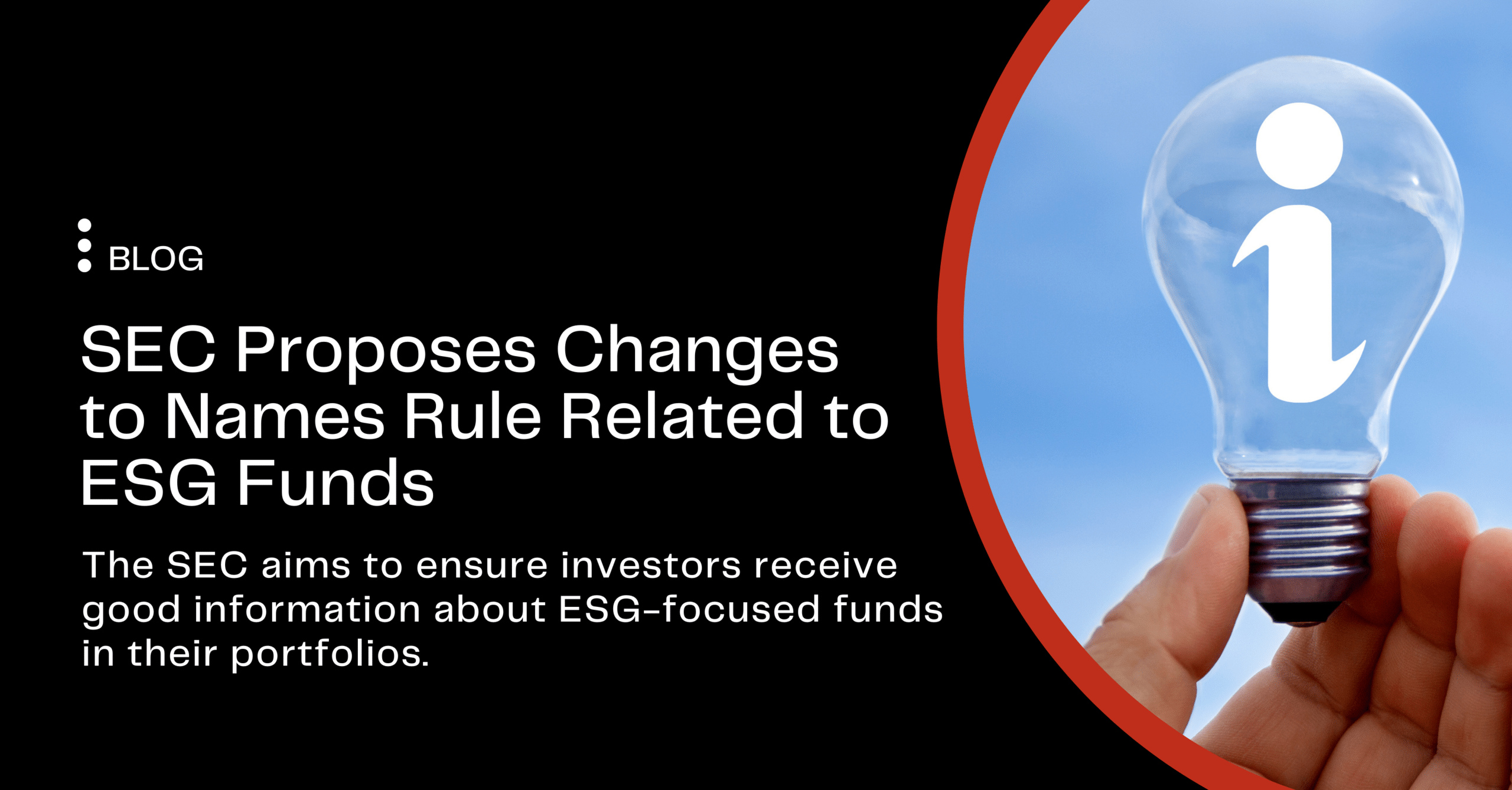 BLOG

SEC Proposes Changes to Names Rule Related to ESG Funds

The SEC aims to ensure investors receive good information about ESG-focused funds in their portfolios.

i